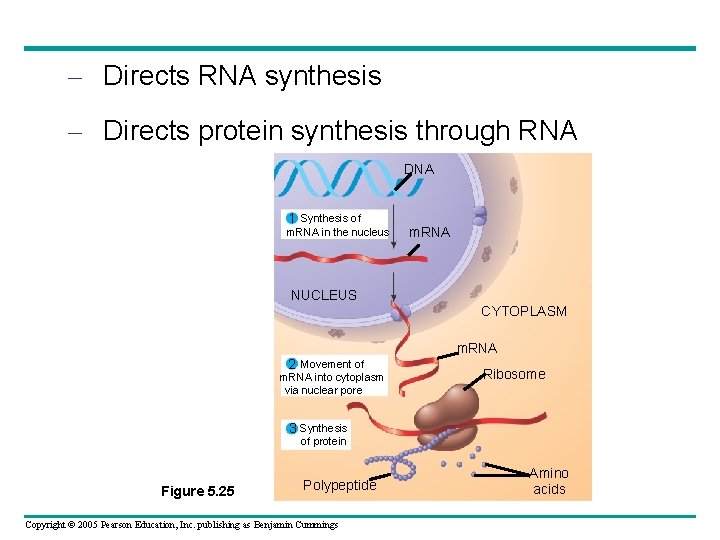 – Directs RNA synthesis

– Directs protein synthesis through RNA

DNA

1 Synthesis of mRNA in the nucleus

mRNA

NUCLEUS

CYTOPLASM

mRNA

2 Movement of mRNA into cytoplasm via nuclear pore

Ribosome

3 Synthesis of protein

Polypeptide

Amino acids

Figure 5.25

Copyright © 2005 Pearson Education, Inc. publishing as Benjamin Cummings